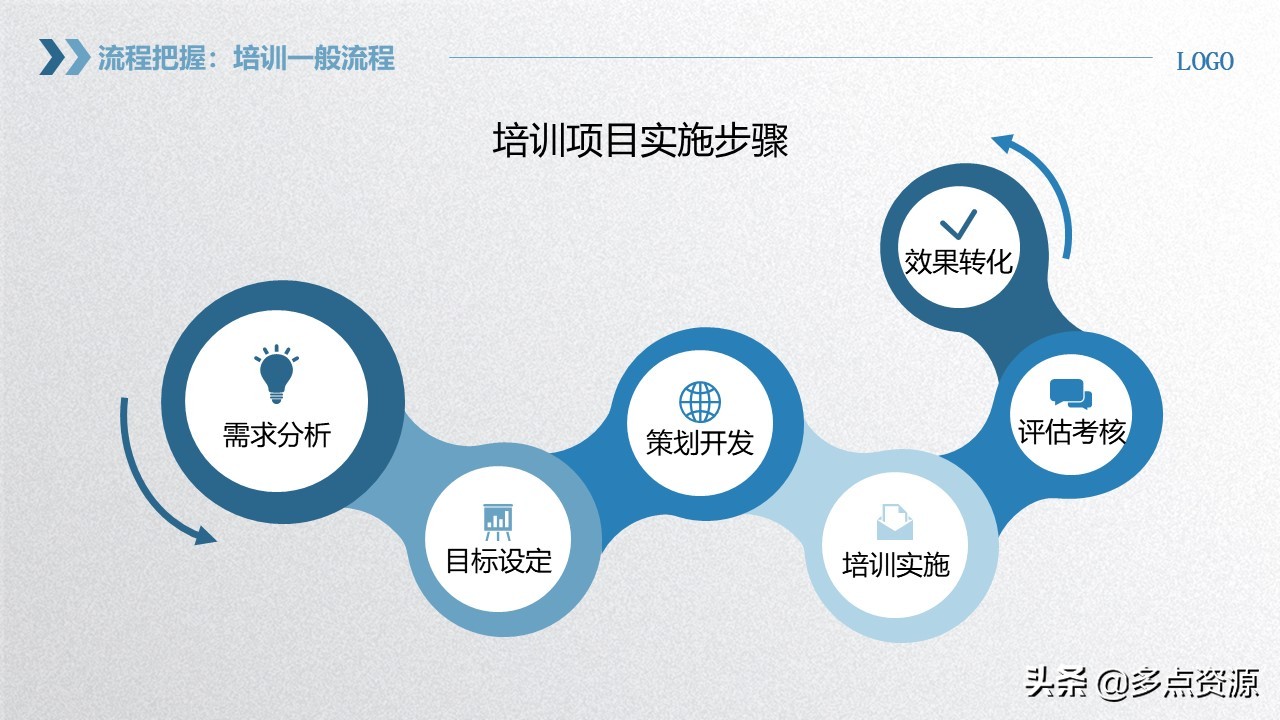 流程把握：培训一般流程

LOGO

培训项目实施步骤

需求分析

目标设定

策划开发

培训实施

评估考核

效果转化

头条 @多点资源